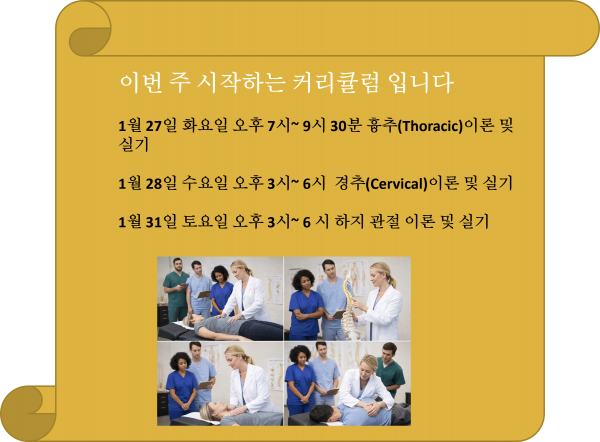 이번 주 시작하는 커리큘럼 입니다

1월 27일 화요일 오후 7시~ 9시 30분 흉추(Thoracic)이론 및 실기

1월 28일 수요일 오후 3시~ 6시  경추(Cervical)이론 및 실기

1월 31일 토요일 오후 3시~ 6 시 하지 관절 이론 및 실기